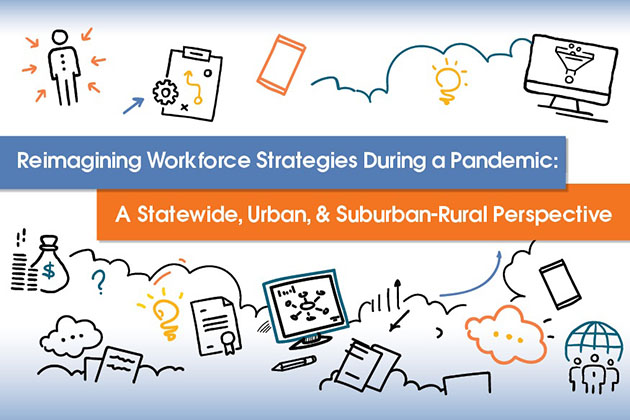 Reimagining Workforce Strategies During a Pandemic:

A Statewide, Urban, & Suburban-Rural Perspective

$

?